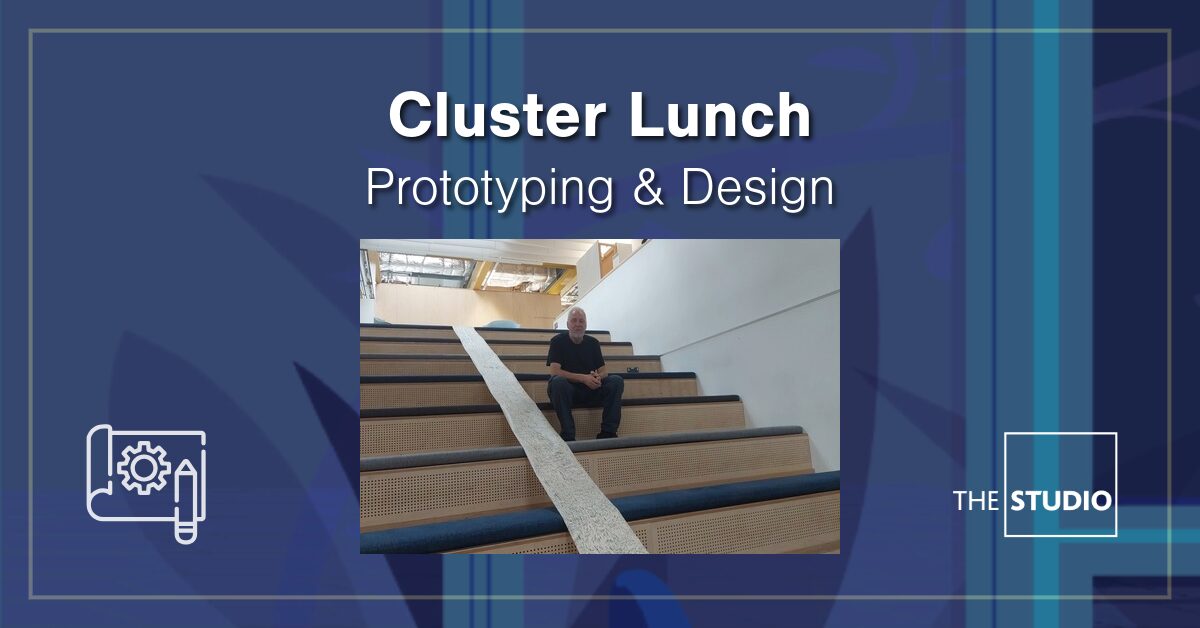 Cluster Lunch
Prototyping & Design

THE STUDIO